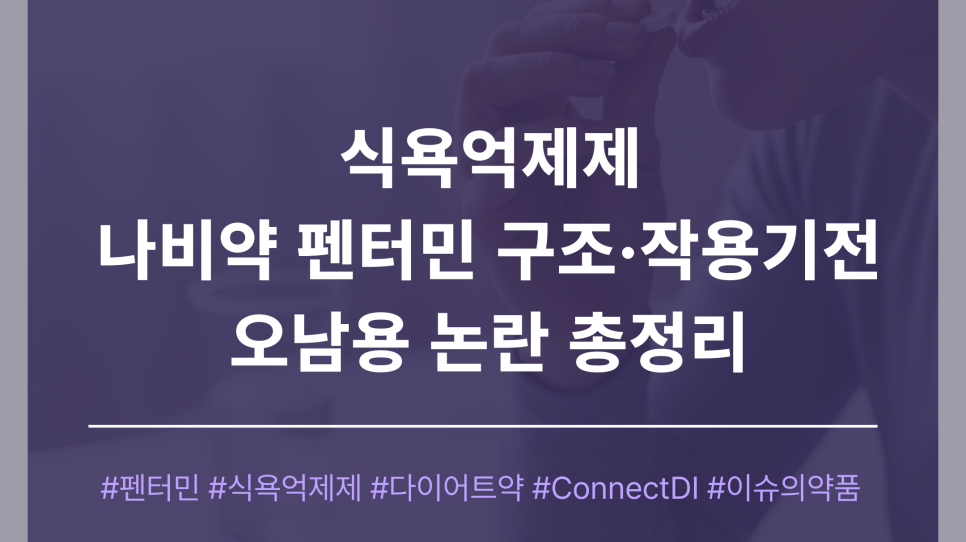 식욕억제제
나비약 펜터민 구조·작용기전
오남용 논란 총정리

#펜터민 #식욕억제제 #다이어트약 #ConnectDI #이슈의약품